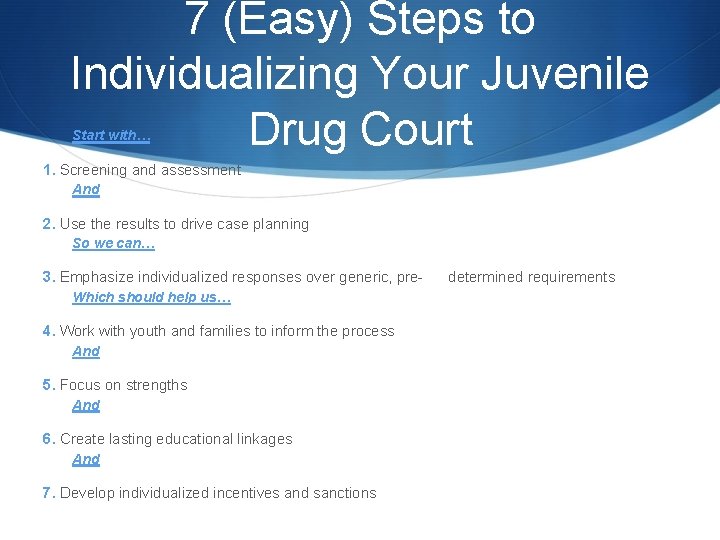 7 (Easy) Steps to Individualizing Your Juvenile Drug Court

Start with…

1. Screening and assessment
And

2. Use the results to drive case planning
So we can…

3. Emphasize individualized responses over generic, pre- determined requirements
Which should help us…

4. Work with youth and families to inform the process
And

5. Focus on strengths
And

6. Create lasting educational linkages
And

7. Develop individualized incentives and sanctions